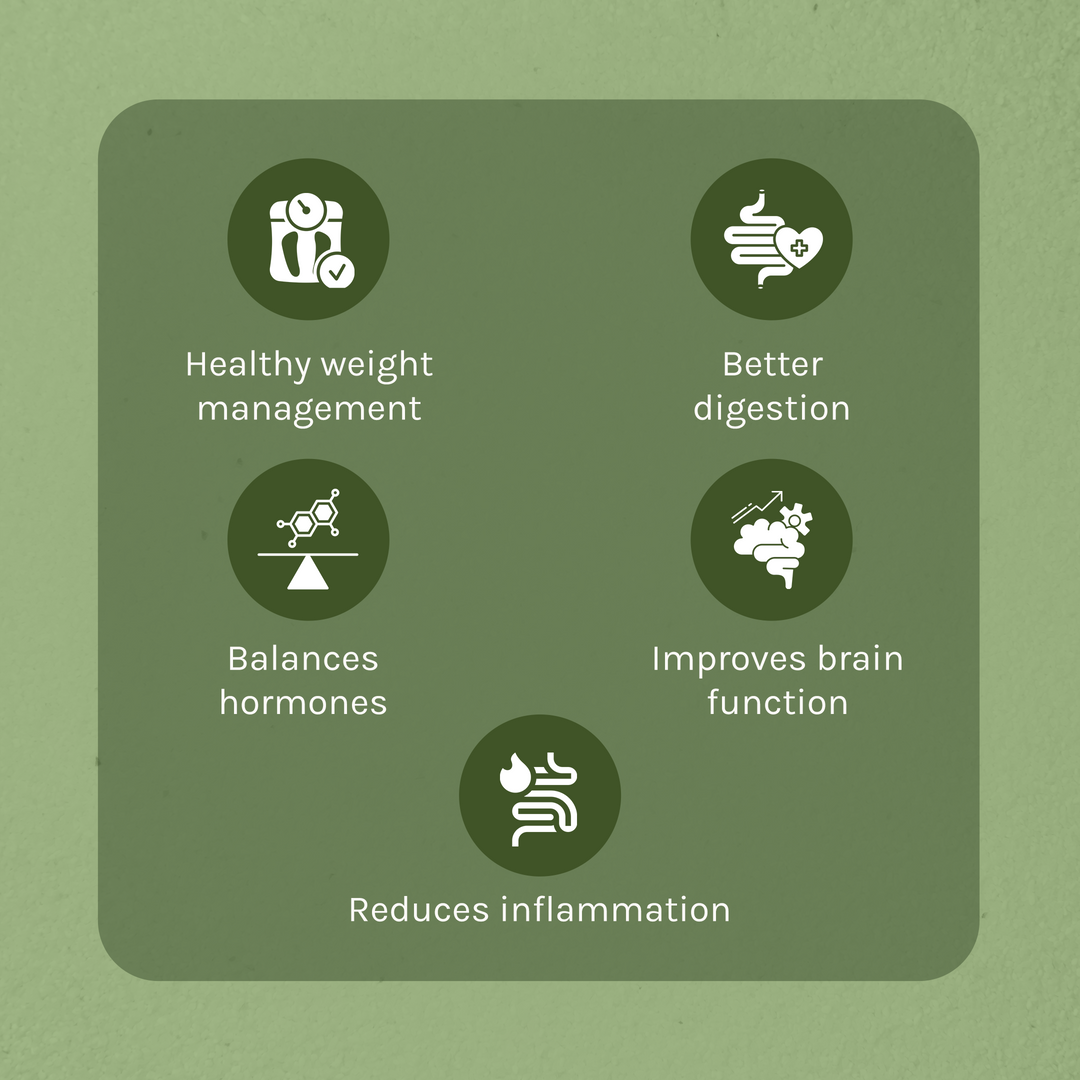 Healthy weight management

Better digestion

Balances hormones

Improves brain function

Reduces inflammation